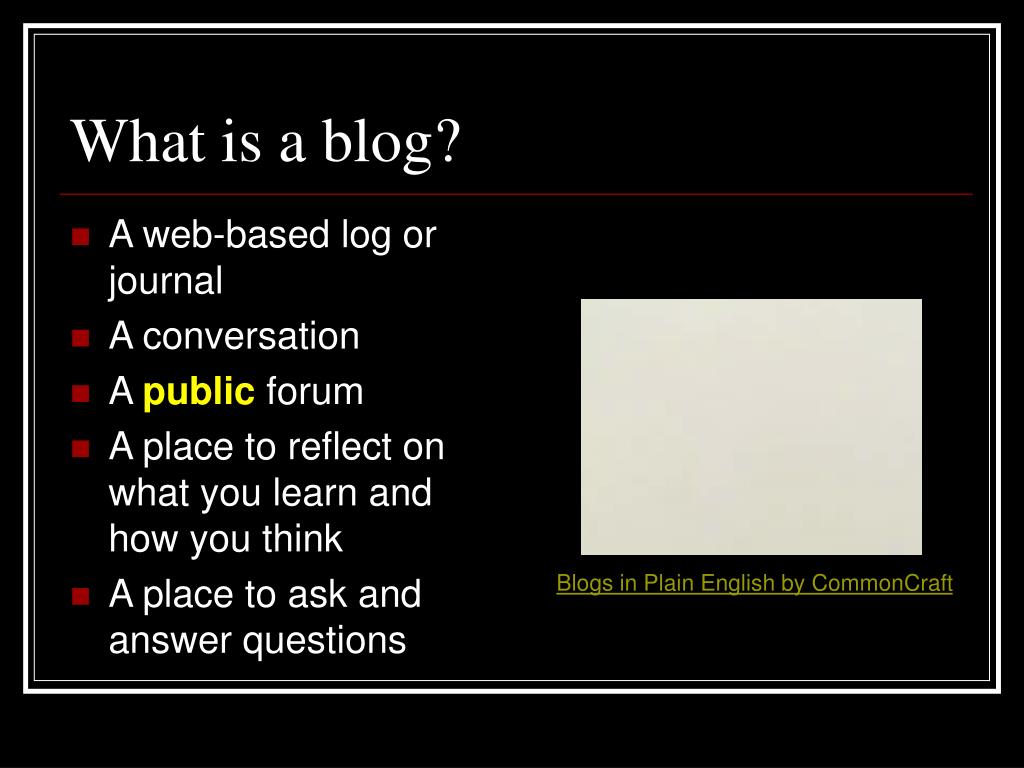 What is a blog?

- A web-based log or journal
- A conversation
- A public forum
- A place to reflect on what you learn and how you think
- A place to ask and answer questions

Blogs in Plain English by CommonCraft